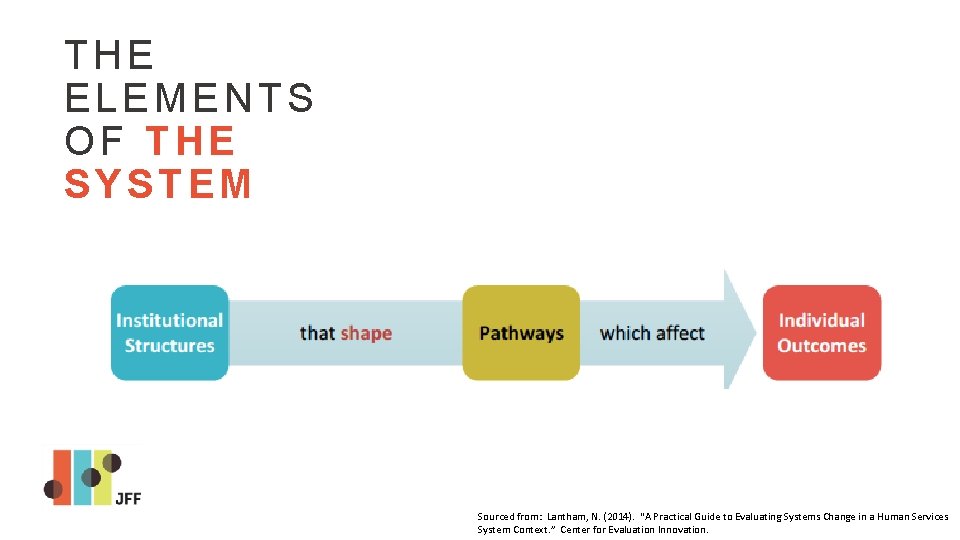 THE ELEMENTS OF THE SYSTEM

Institutional Structures

that shape

Pathways

which affect

Individual Outcomes

JFF

Sourced from: Lantham, N. (2014). "A Practical Guide to Evaluating Systems Change in a Human Services System Context." Center for Evaluation Innovation.